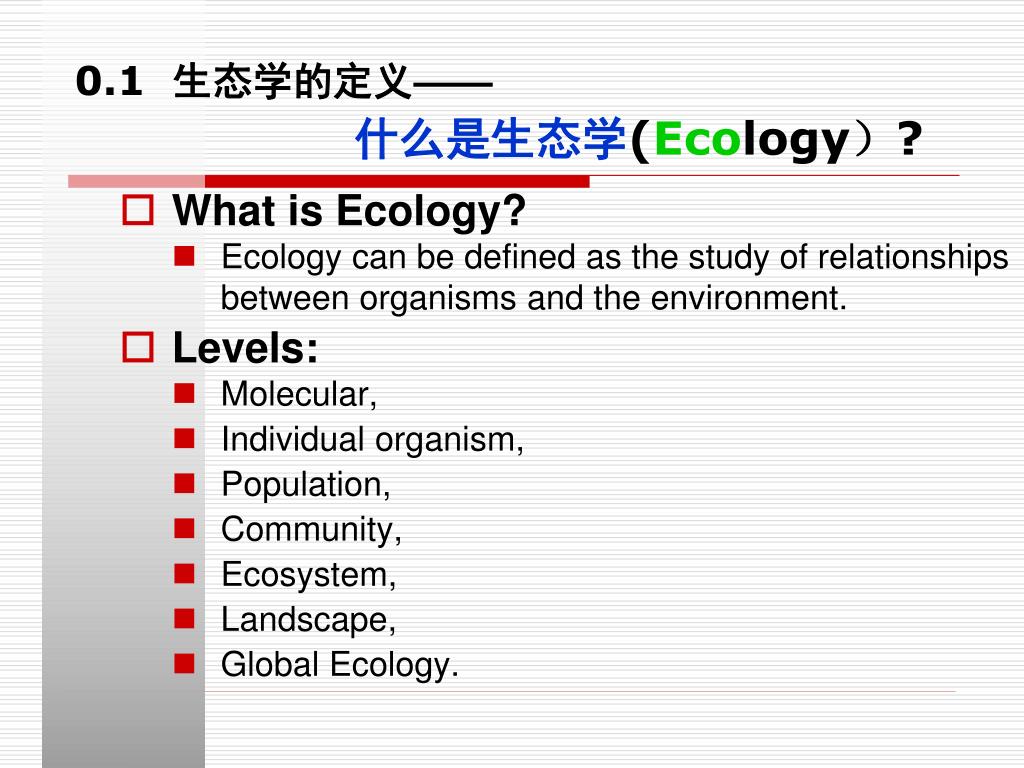 0.1 生态学的定义——

什么是生态学(Ecology）?

What is Ecology?

Ecology can be defined as the study of relationships between organisms and the environment.

Levels:

Molecular,

Individual organism,

Population,

Community,

Ecosystem,

Landscape,

Global Ecology.